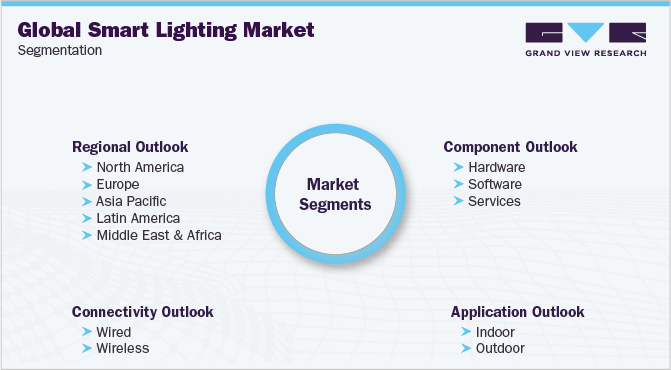 Global Smart Lighting Market
Segmentation

GRAND VIEW RESEARCH

Regional Outlook
North America
Europe
Asia Pacific
Latin America
Middle East & Africa

Market Segments

Component Outlook
Hardware
Software
Services

Connectivity Outlook
Wired
Wireless

Application Outlook
Indoor
Outdoor